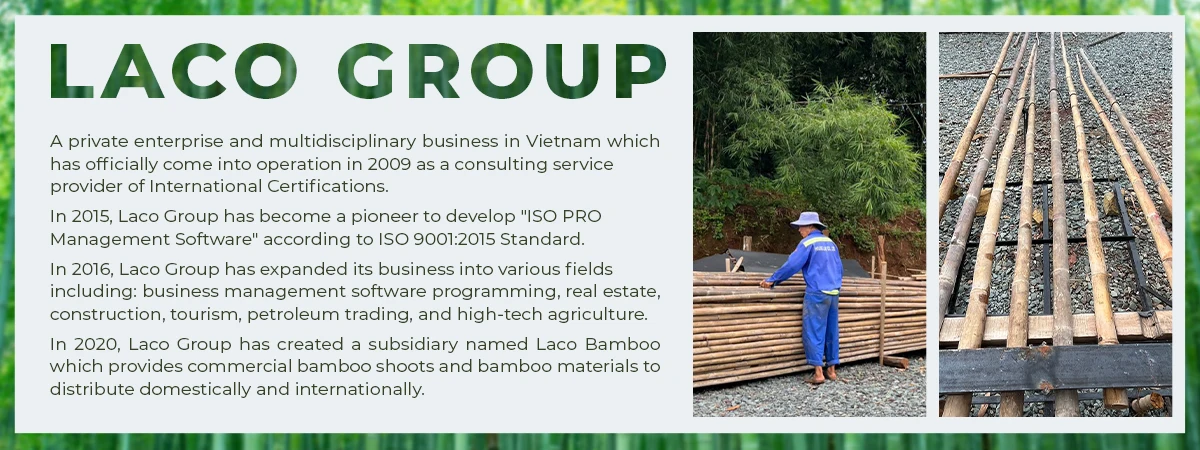 LACO GROUP

A private enterprise and multidisciplinary business in Vietnam which has officially come into operation in 2009 as a consulting service provider of International Certifications.

In 2015, Laco Group has become a pioneer to develop "ISO PRO Management Software" according to ISO 9001:2015 Standard.

In 2016, Laco Group has expanded its business into various fields including: business management software programming, real estate, construction, tourism, petroleum trading, and high-tech agriculture.

In 2020, Laco Group has created a subsidiary named Laco Bamboo which provides commercial bamboo shoots and bamboo materials to distribute domestically and internationally.